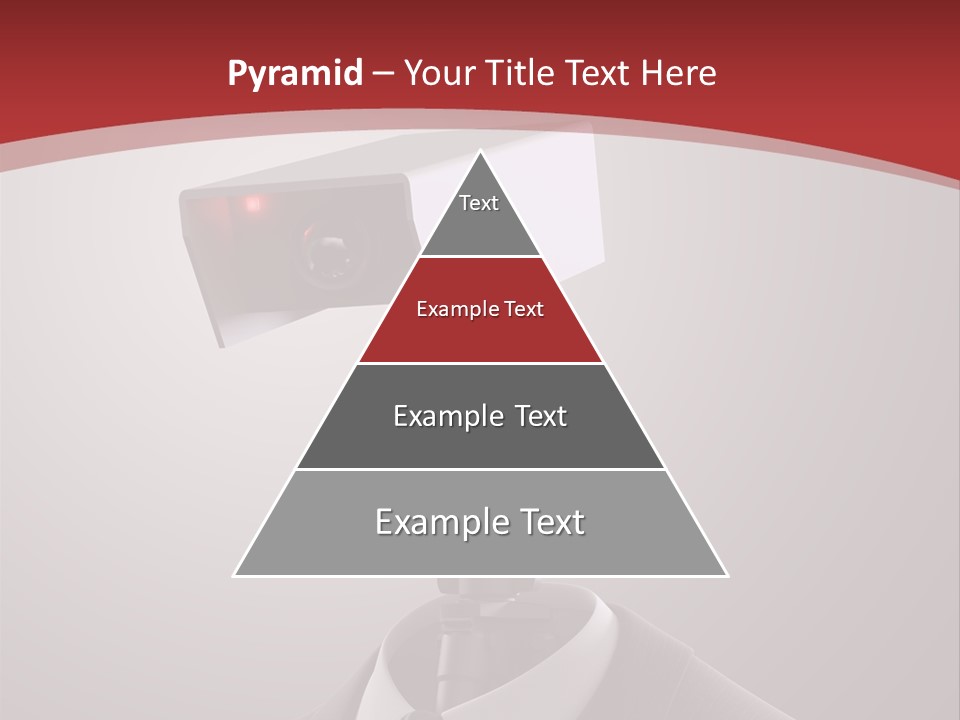 Pyramid – Your Title Text Here

Text

Example Text

Example Text

Example Text